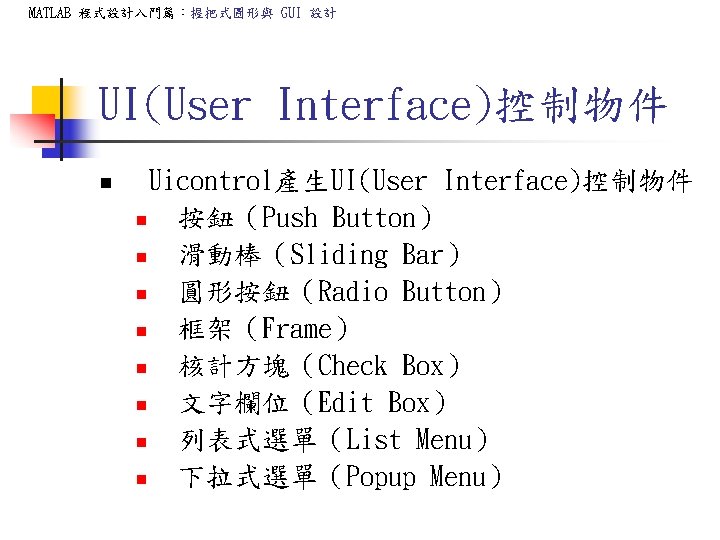 MATLAB 程式設計入門篇：握把式圖形與 GUI 設計

UI(User Interface)控制物件

- Uicontrol產生UI(User Interface)控制物件
  - 按鈕 (Push Button)
  - 滑動棒 (Sliding Bar)
  - 圓形按鈕 (Radio Button)
  - 框架 (Frame)
  - 核計方塊 (Check Box)
  - 文字欄位 (Edit Box)
  - 列表式選單 (List Menu)
  - 下拉式選單 (Popup Menu)